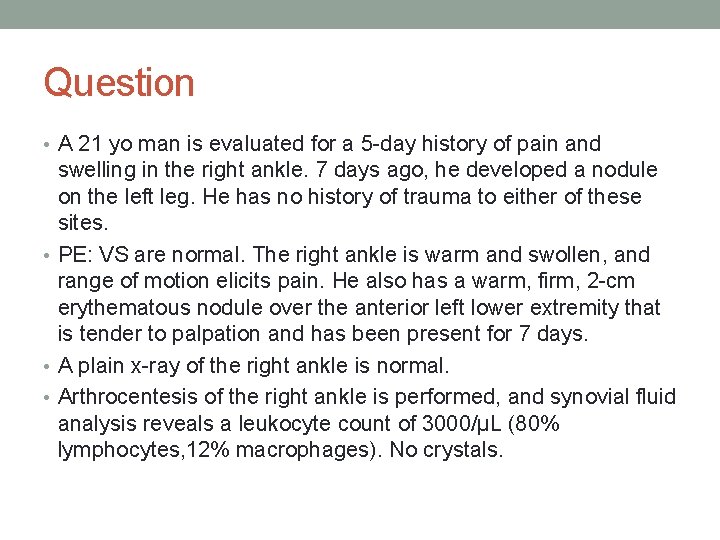 Question

• A 21 yo man is evaluated for a 5-day history of pain and swelling in the right ankle. 7 days ago, he developed a nodule on the left leg. He has no history of trauma to either of these sites.
• PE: VS are normal. The right ankle is warm and swollen, and range of motion elicits pain. He also has a warm, firm, 2-cm erythematous nodule over the anterior left lower extremity that is tender to palpation and has been present for 7 days.
• A plain x-ray of the right ankle is normal.
• Arthrocentesis of the right ankle is performed, and synovial fluid analysis reveals a leukocyte count of 3000/µL (80% lymphocytes,12% macrophages). No crystals.